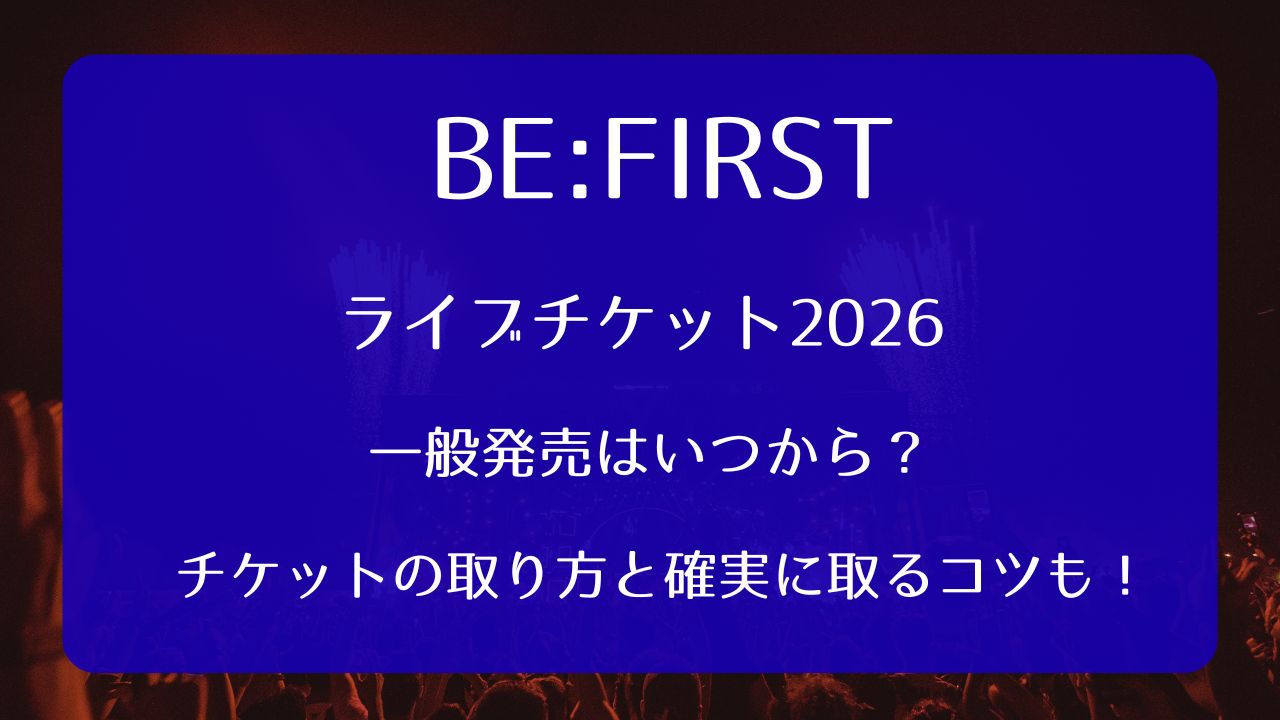 BE:FIRST

ライブチケット2026

一般発売はいつから？

チケットの取り方と確実に取るコツも！